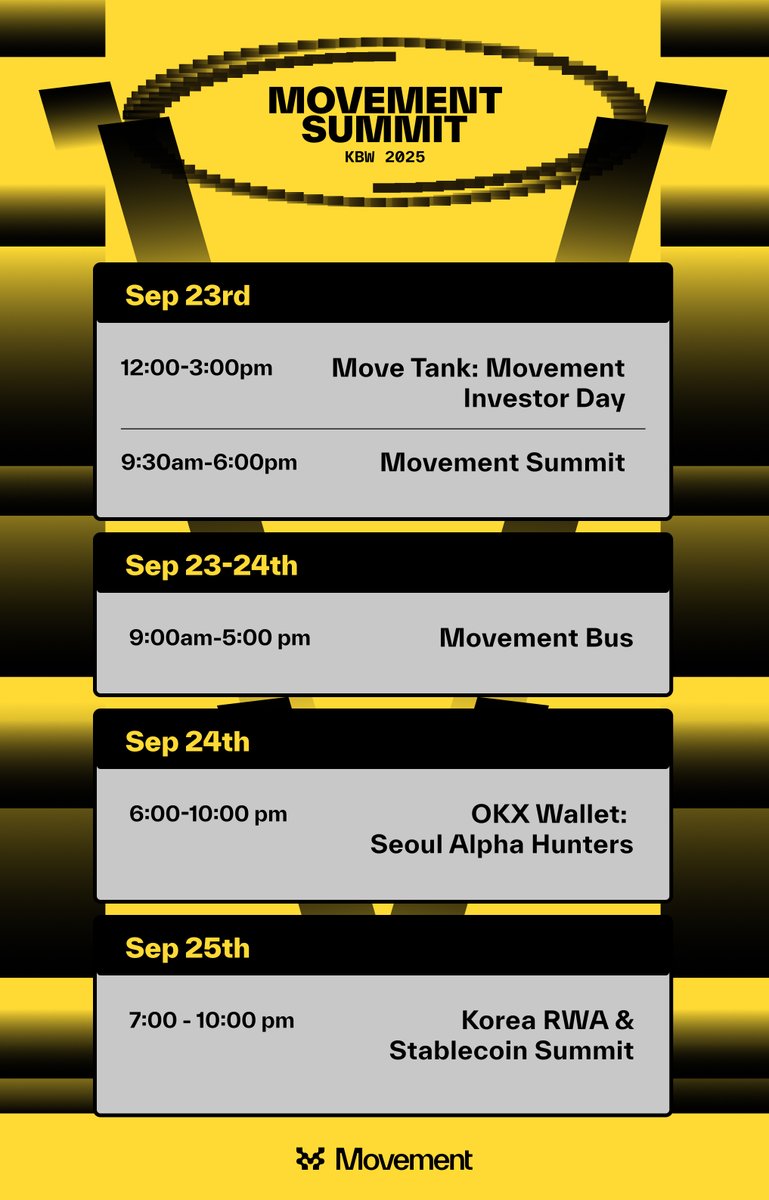 MOVEMENT SUMMIT
KBW 2025

Sep 23rd

12:00-3:00pm Move Tank: Movement Investor Day

9:30am-6:00pm Movement Summit

Sep 23-24th

9:00am-5:00 pm Movement Bus

Sep 24th

6:00-10:00 pm OKX Wallet: Seoul Alpha Hunters

Sep 25th

7:00 - 10:00 pm Korea RWA & Stablecoin Summit

Movement